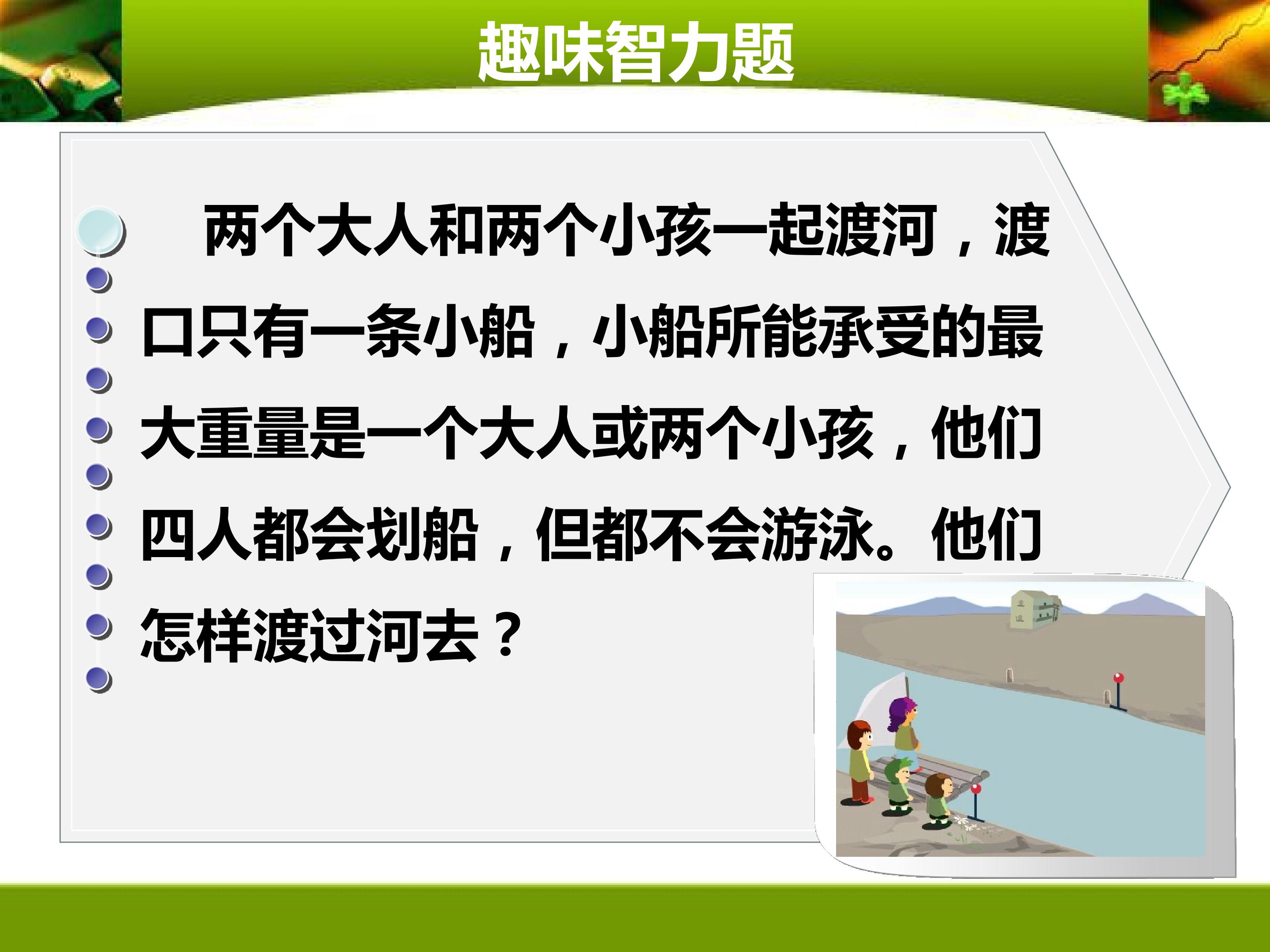 趣味智力题

两个大人和两个小孩一起渡河，渡口只有一条小船，小船所能承受的最大重量是一个大人或两个小孩，他们四人都会划船，但都不会游泳。他们怎样渡过河去？